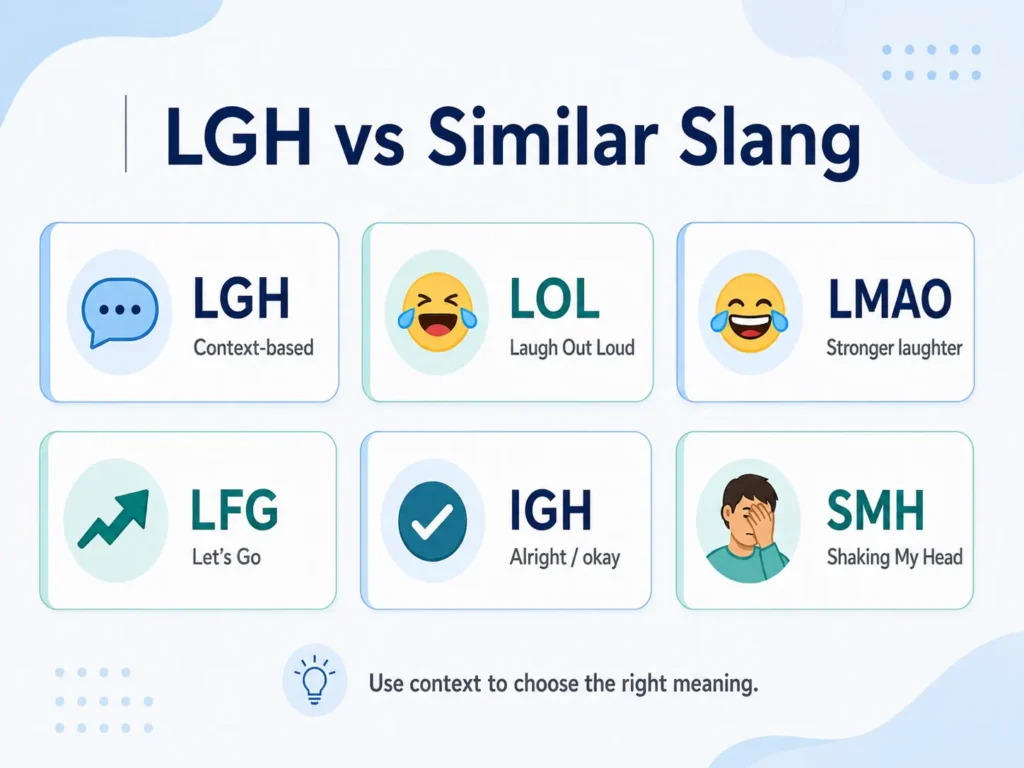 LGH vs Similar Slang

LGH
Context-based

LOL
Laugh Out Loud

LMAO
Stronger laughter

LFG
Let's Go

IGH
Alright / okay

SMH
Shaking My Head

Use context to choose the right meaning.